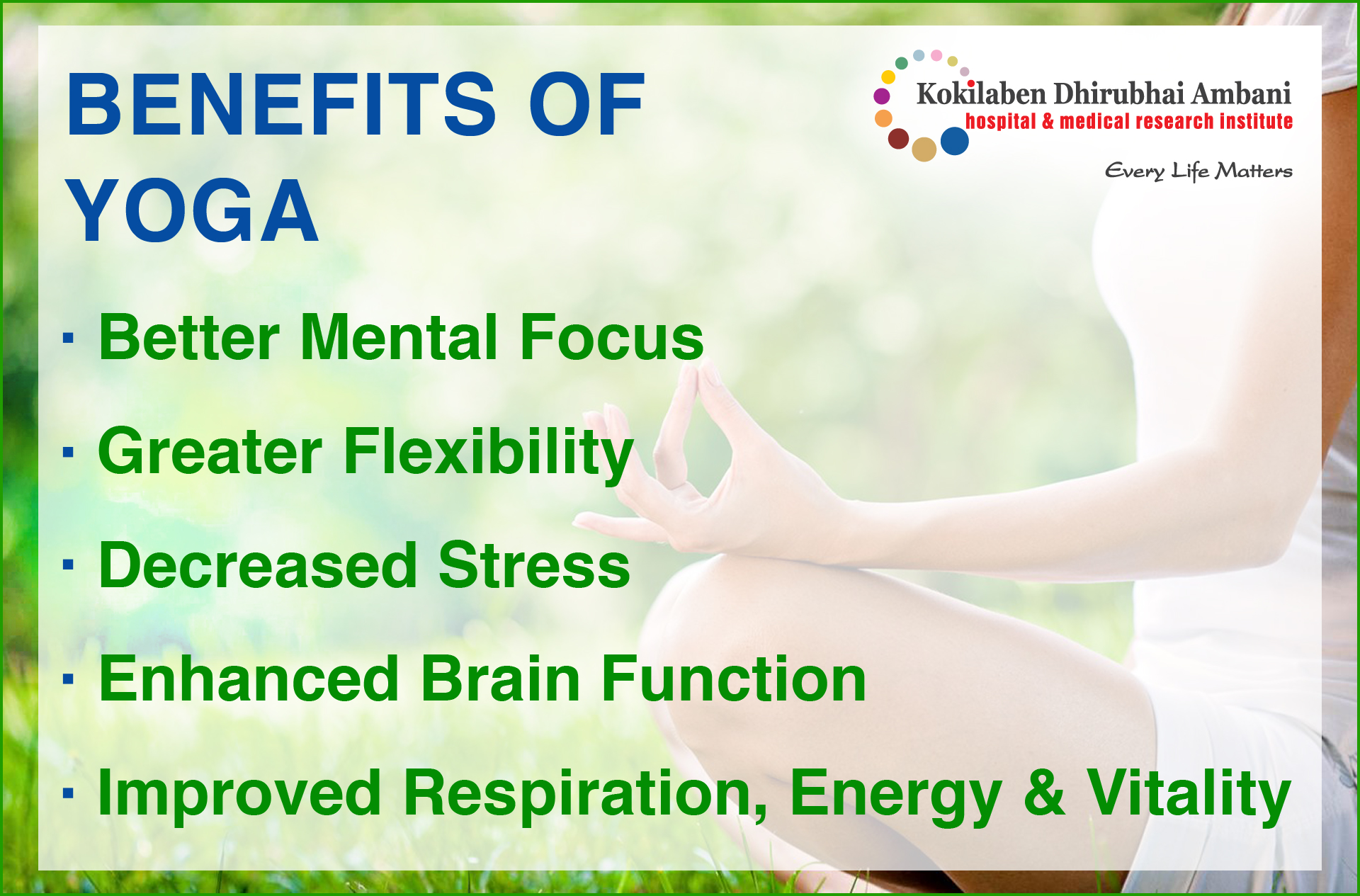 BENEFITS OF YOGA

Kokilaben Dhirubhai Ambani
hospital & medical research institute

Every Life Matters

▪ Better Mental Focus

▪ Greater Flexibility

▪ Decreased Stress

▪ Enhanced Brain Function

▪ Improved Respiration, Energy & Vitality